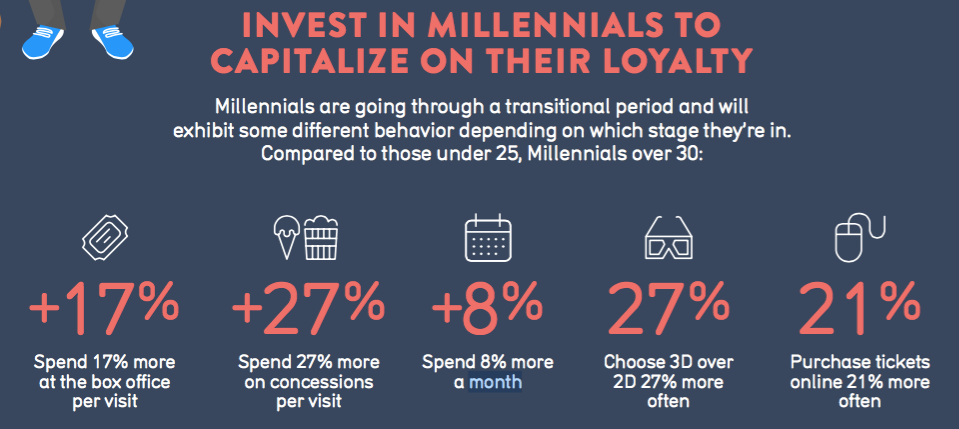 INVEST IN MILLENNIALS TO CAPITALIZE ON THEIR LOYALTY

Millennials are going through a transitional period and will exhibit some different behavior depending on which stage they're in. Compared to those under 25, Millennials over 30:

+17%
Spend 17% more at the box office per visit

+27%
Spend 27% more on concessions per visit

+8%
Spend 8% more a month

27%
Choose 3D over 2D 27% more often

21%
Purchase tickets online 21% more often